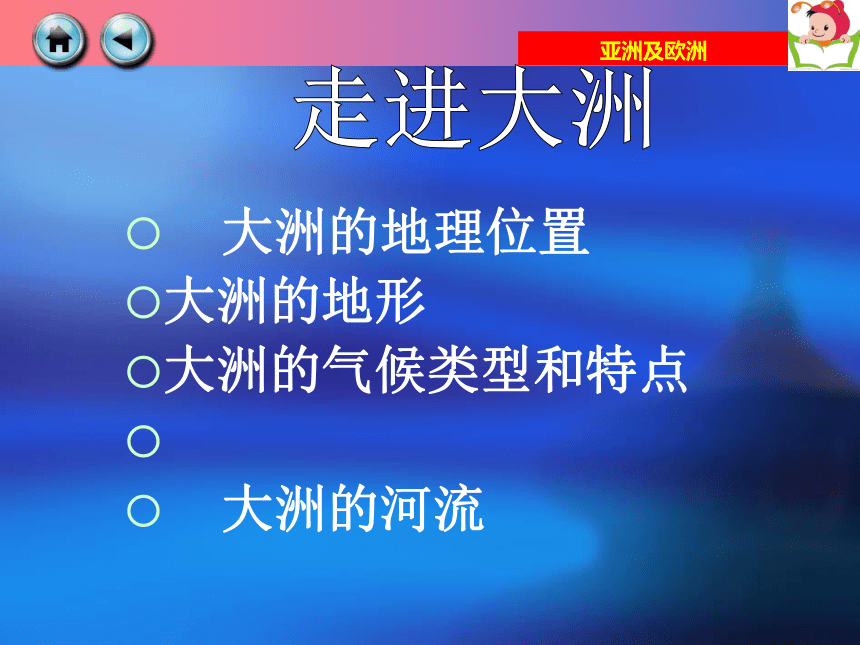 亚洲及欧洲

走进大洲

○ 大洲的地理位置
○大洲的地形
○大洲的气候类型和特点
○
○ 大洲的河流